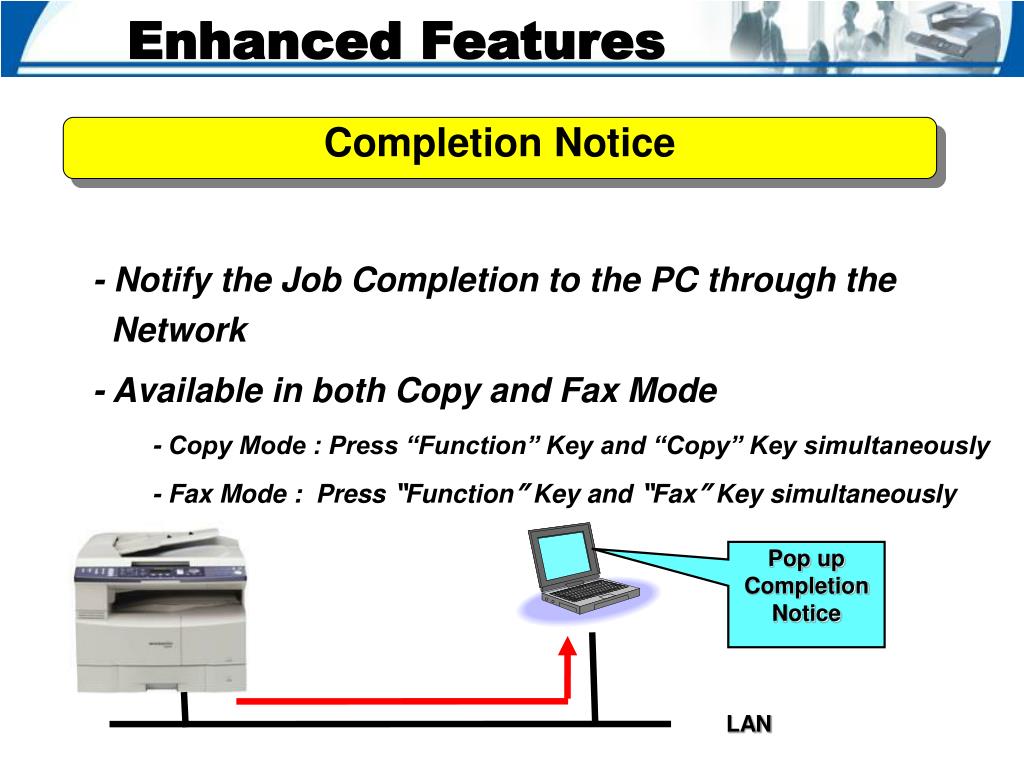 Enhanced Features

Completion Notice

- Notify the Job Completion to the PC through the Network

- Available in both Copy and Fax Mode

- Copy Mode : Press “Function” Key and “Copy” Key simultaneously

- Fax Mode : Press “Function” Key and “Fax” Key simultaneously

Pop up Completion Notice

LAN